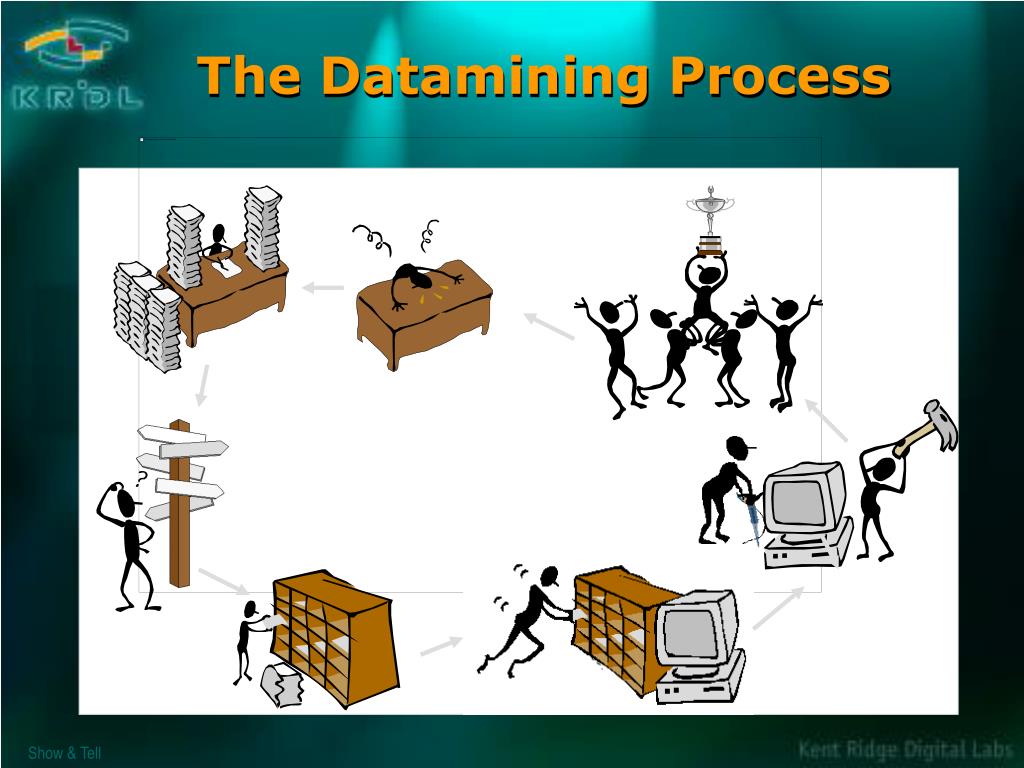 KRDL

The Datamining Process

?

Show & Tell

Kent Ridge Digital Labs